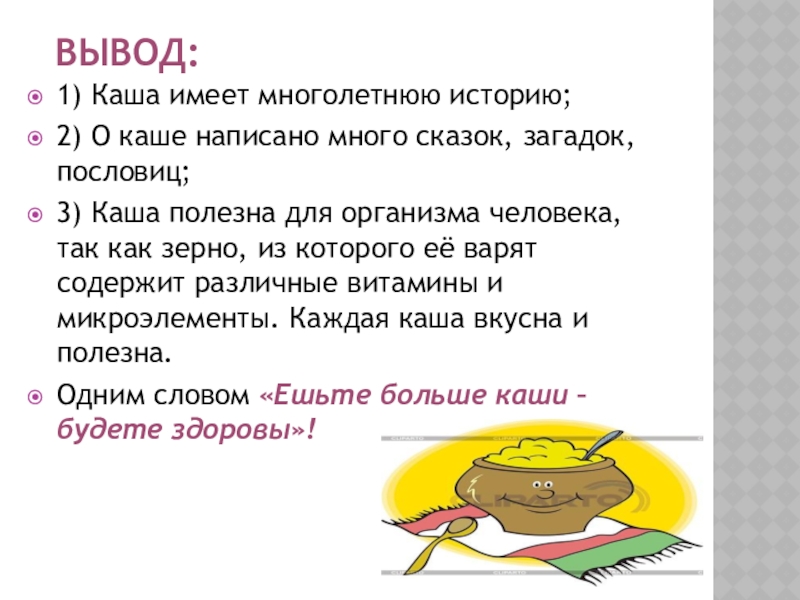 ВЫВОД:

1) Каша имеет многолетнюю историю;

2) О каше написано много сказок, загадок, пословиц;

3) Каша полезна для организма человека, так как зерно, из которого её варят содержит различные витамины и микроэлементы. Каждая каша вкусна и полезна.

Одним словом «Ешьте больше каши – будете здоровы»!

CLIPARTO